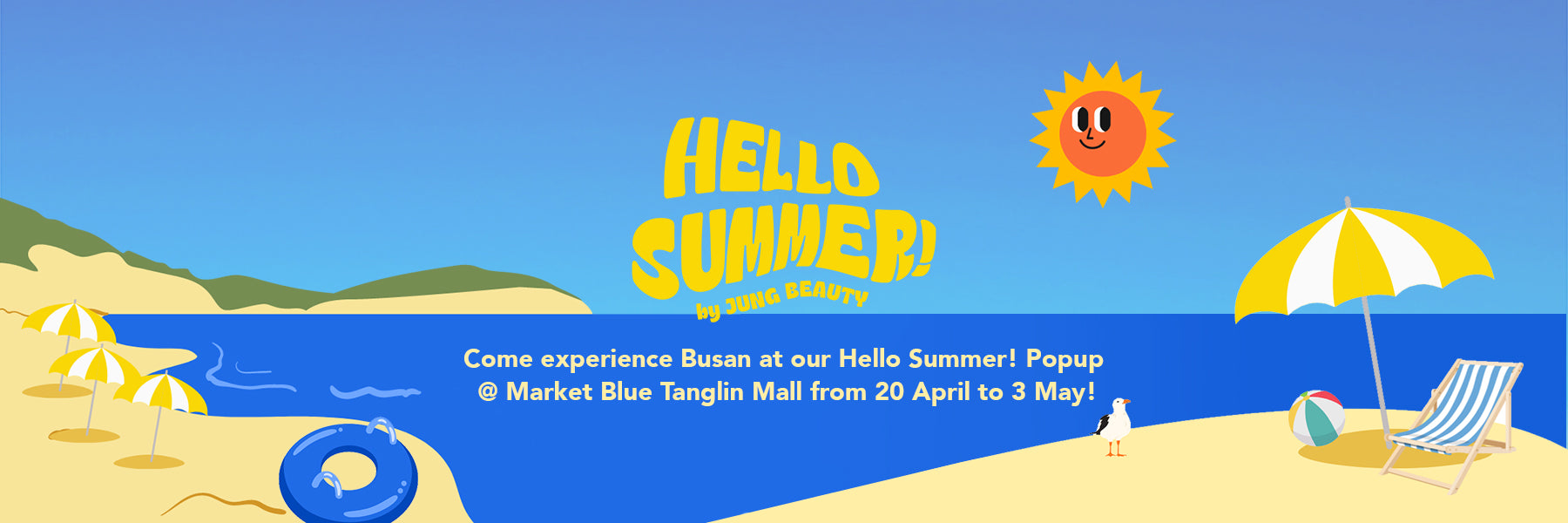 HELLO SUMMER!
by JUNG BEAUTY

Come experience Busan at our Hello Summer! Popup @ Market Blue Tanglin Mall from 20 April to 3 May!